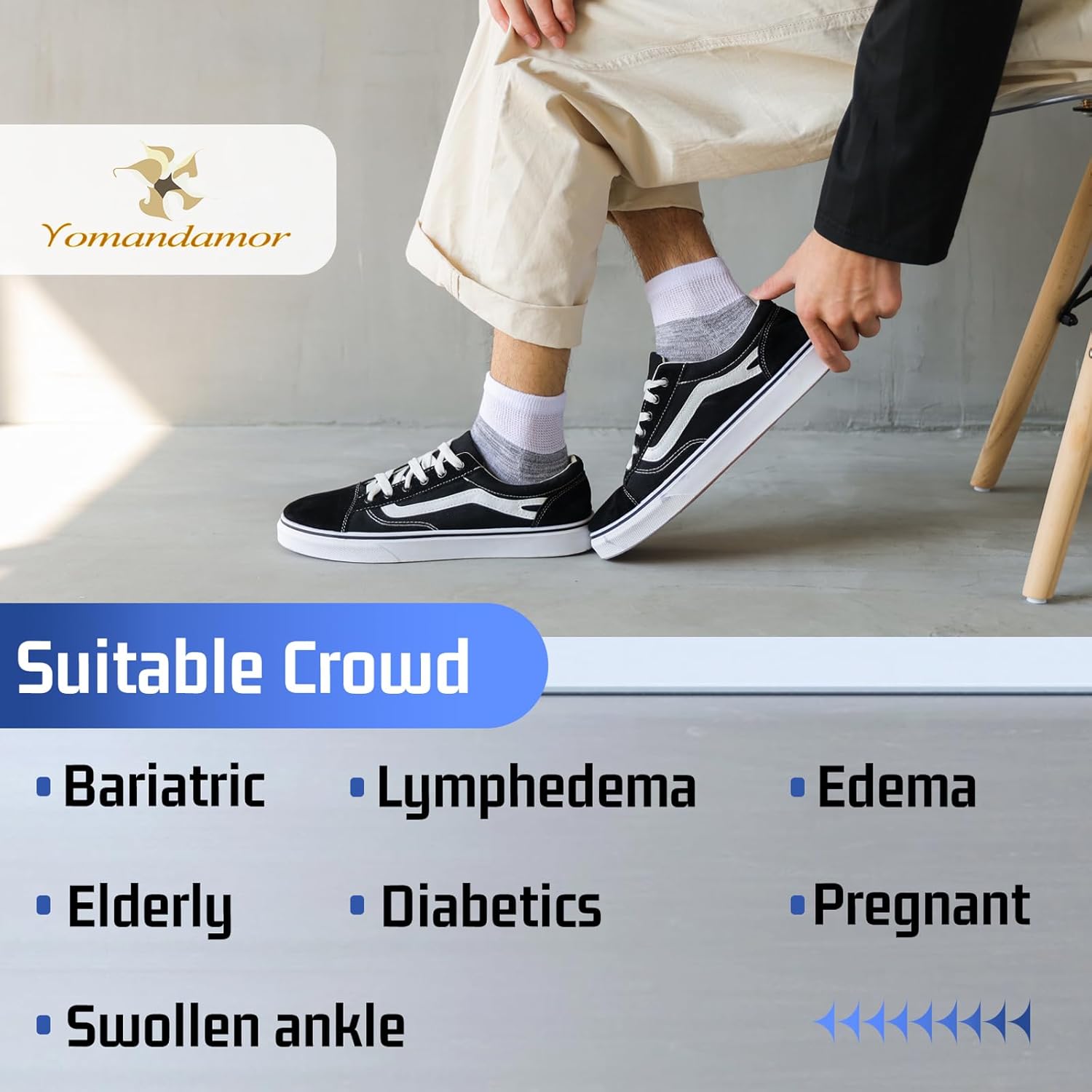 Yomandamor

Suitable Crowd

• Bariatric
• Lymphedema
• Edema
• Elderly
• Diabetics
• Pregnant
• Swollen ankle